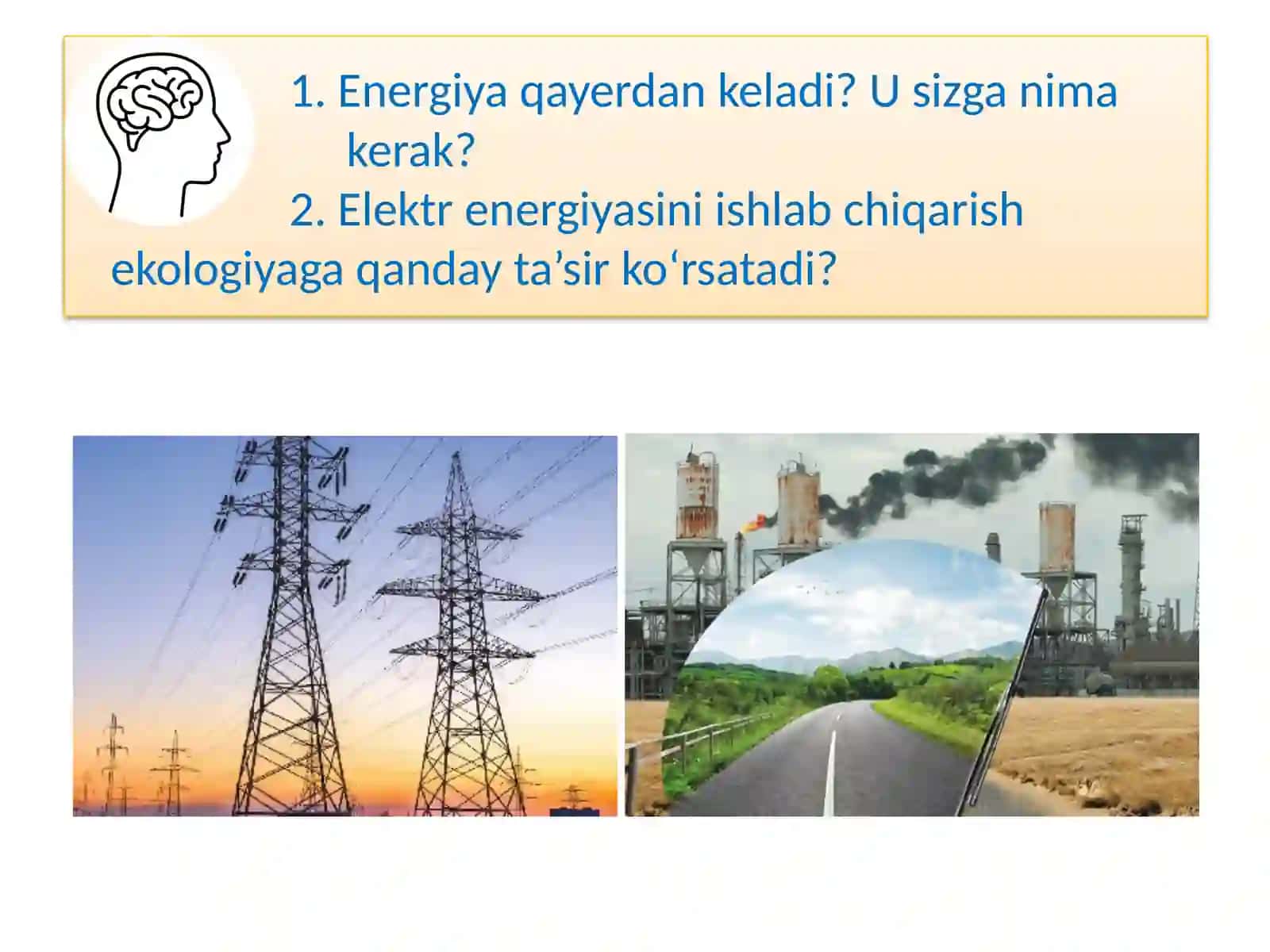 1. Energiya qayerdan keladi? U sizga nima kerak?

2. Elektr energiyasini ishlab chiqarish ekologiyaga qanday ta’sir ko‘rsatadi?